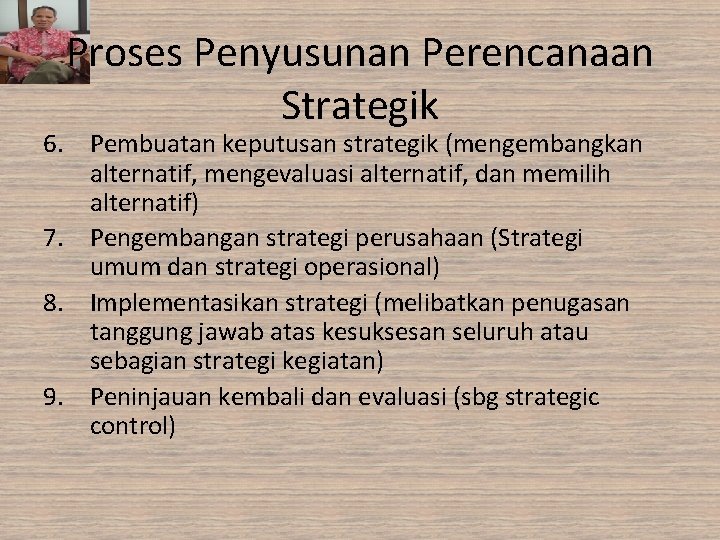 Proses Penyusunan Perencanaan Strategik

6. Pembuatan keputusan strategik (mengembangkan alternatif, mengevaluasi alternatif, dan memilih alternatif)
7. Pengembangan strategi perusahaan (Strategi umum dan strategi operasional)
8. Implementasikan strategi (melibatkan penugasan tanggung jawab atas kesuksesan seluruh atau sebagian strategi kegiatan)
9. Peninjauan kembali dan evaluasi (sbg strategic control)